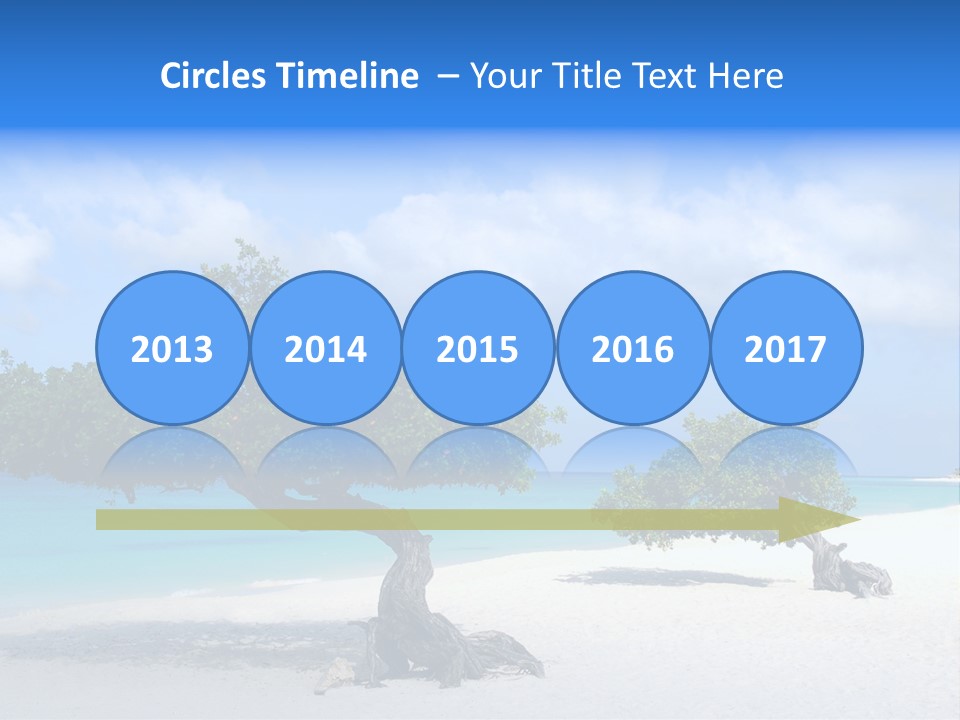 Circles Timeline – Your Title Text Here

2013

2014

2015

2016

2017